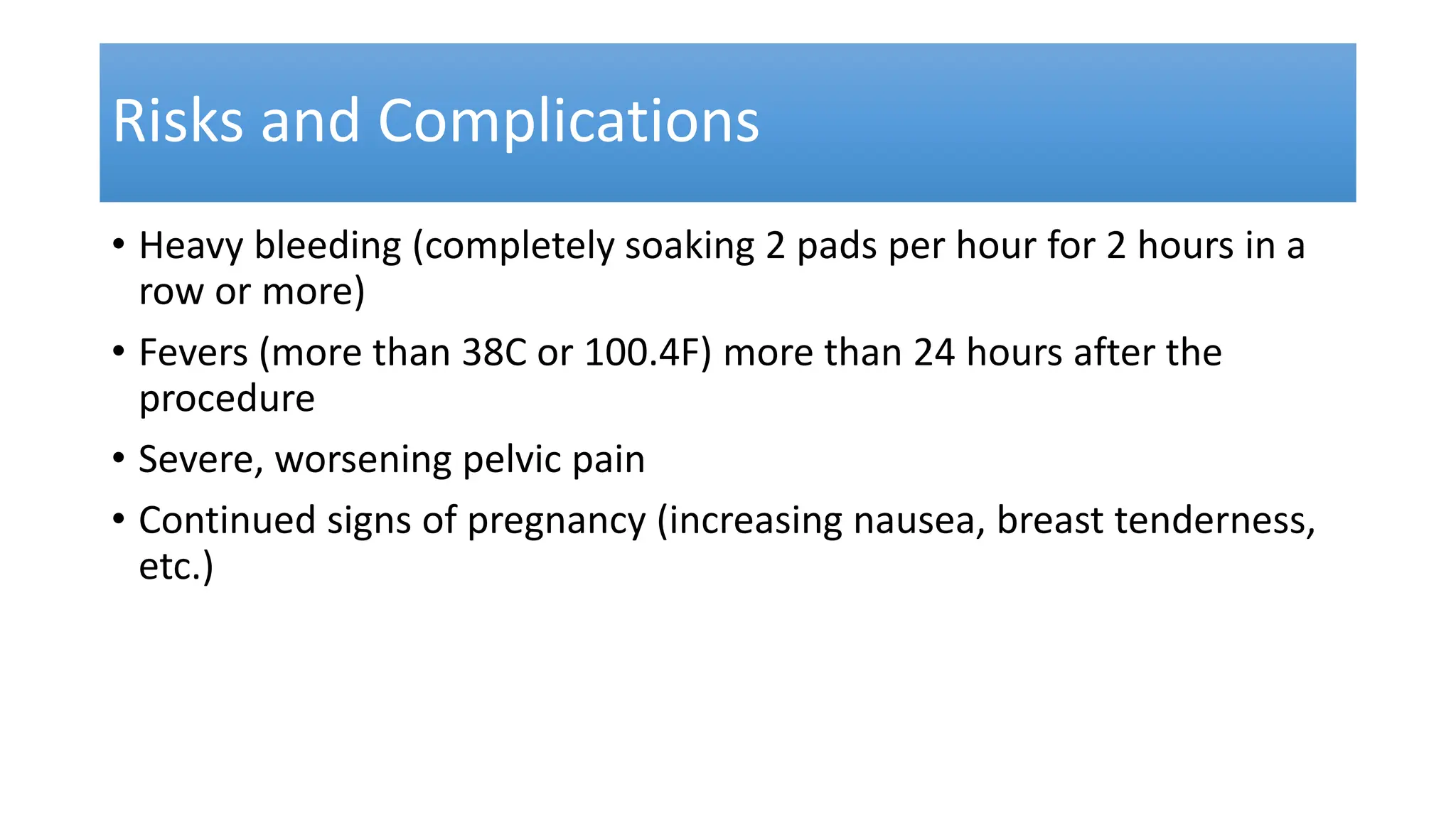 Risks and Complications

• Heavy bleeding (completely soaking 2 pads per hour for 2 hours in a row or more)

• Fevers (more than 38C or 100.4F) more than 24 hours after the procedure

• Severe, worsening pelvic pain

• Continued signs of pregnancy (increasing nausea, breast tenderness, etc.)